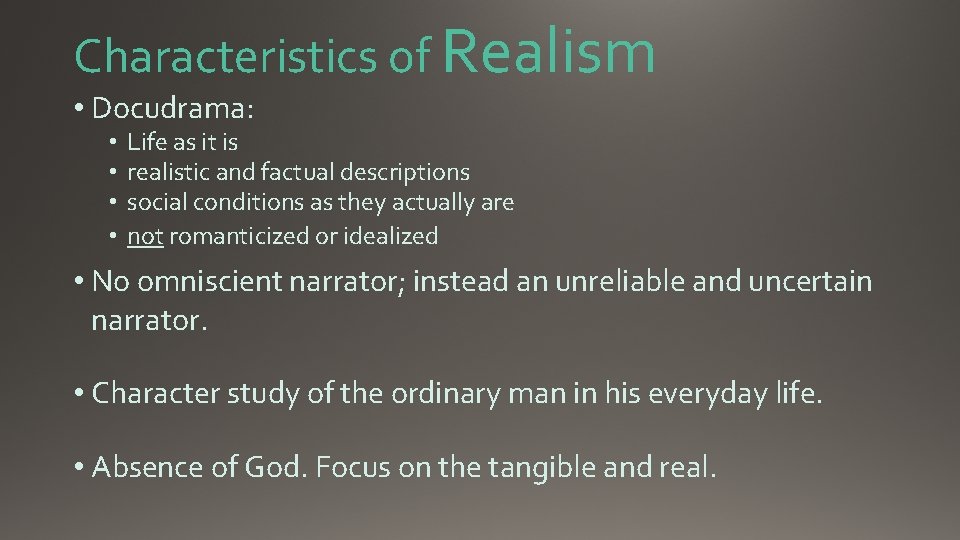 Characteristics of Realism

• Docudrama:
  • Life as it is
  • realistic and factual descriptions
  • social conditions as they actually are
  • not romanticized or idealized

• No omniscient narrator; instead an unreliable and uncertain narrator.

• Character study of the ordinary man in his everyday life.

• Absence of God. Focus on the tangible and real.